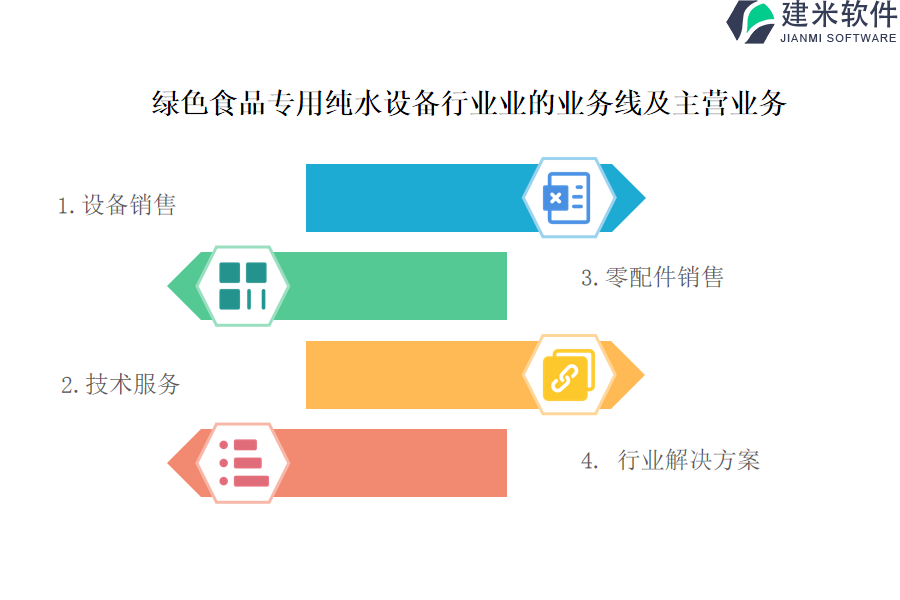 建米软件
JIANMI SOFTWARE

绿色食品专用纯水设备行业业的业务线及主营业务

1. 设备销售

3. 零配件销售

2. 技术服务

4. 行业解决方案